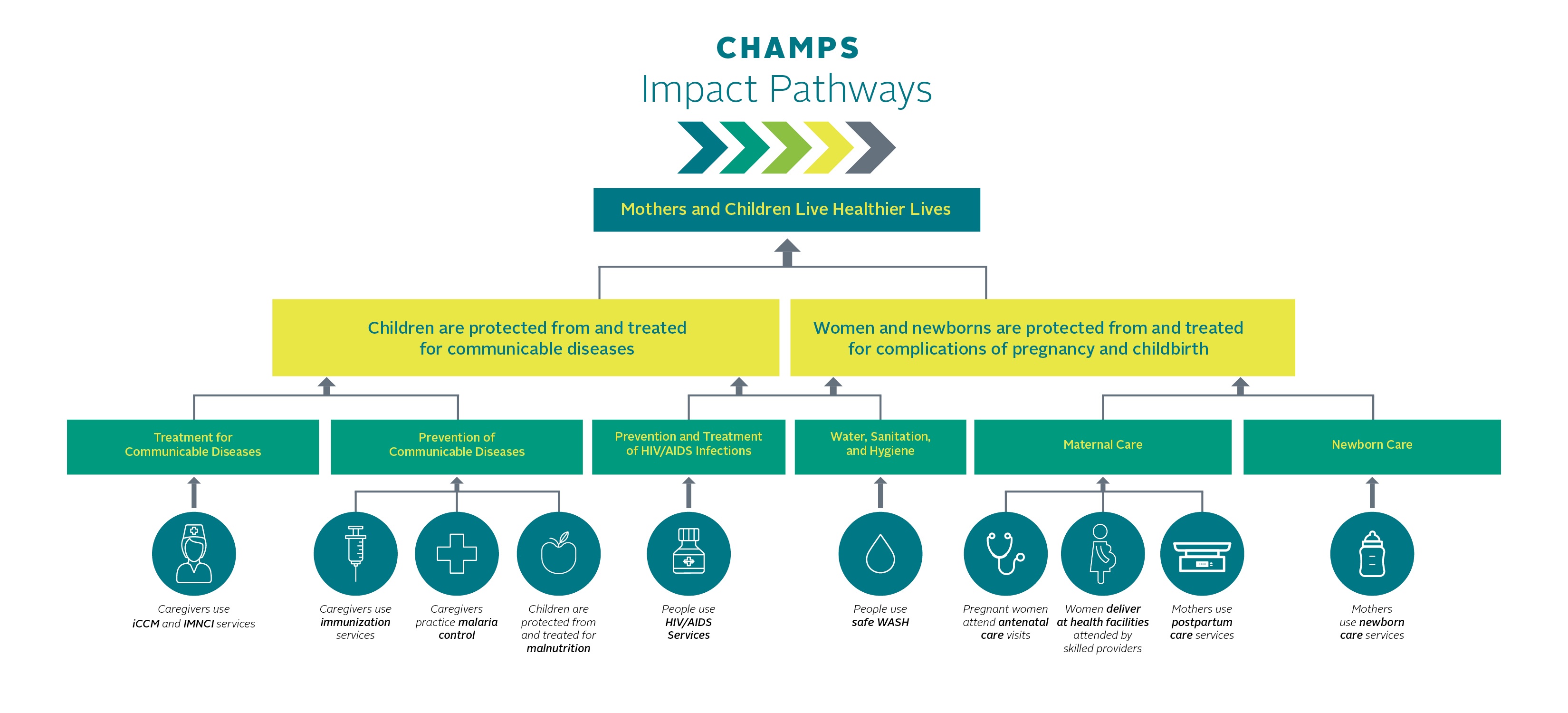 CHAMPS
Impact Pathways

Mothers and Children Live Healthier Lives

Children are protected from and treated for communicable diseases

Women and newborns are protected from and treated for complications of pregnancy and childbirth

Treatment for Communicable Diseases

Prevention of Communicable Diseases

Prevention and Treatment of HIV/AIDS Infections

Water, Sanitation, and Hygiene

Maternal Care

Newborn Care

Caregivers use iCCM and IMNCI services

Caregivers use immunization services

Caregivers practice malaria control

Children are protected from and treated for malnutrition

People use HIV/AIDS Services

People use safe WASH

Pregnant women attend antenatal care visits

Women deliver at health facilities attended by skilled providers

Mothers use postpartum care services

Mothers use newborn care services